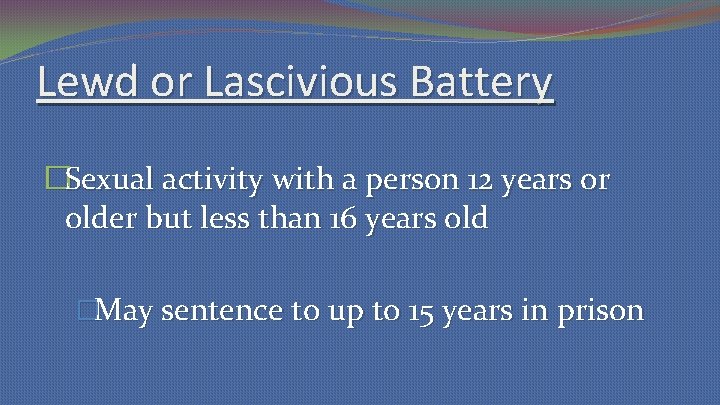 Lewd or Lascivious Battery

Sexual activity with a person 12 years or older but less than 16 years old

May sentence to up to 15 years in prison